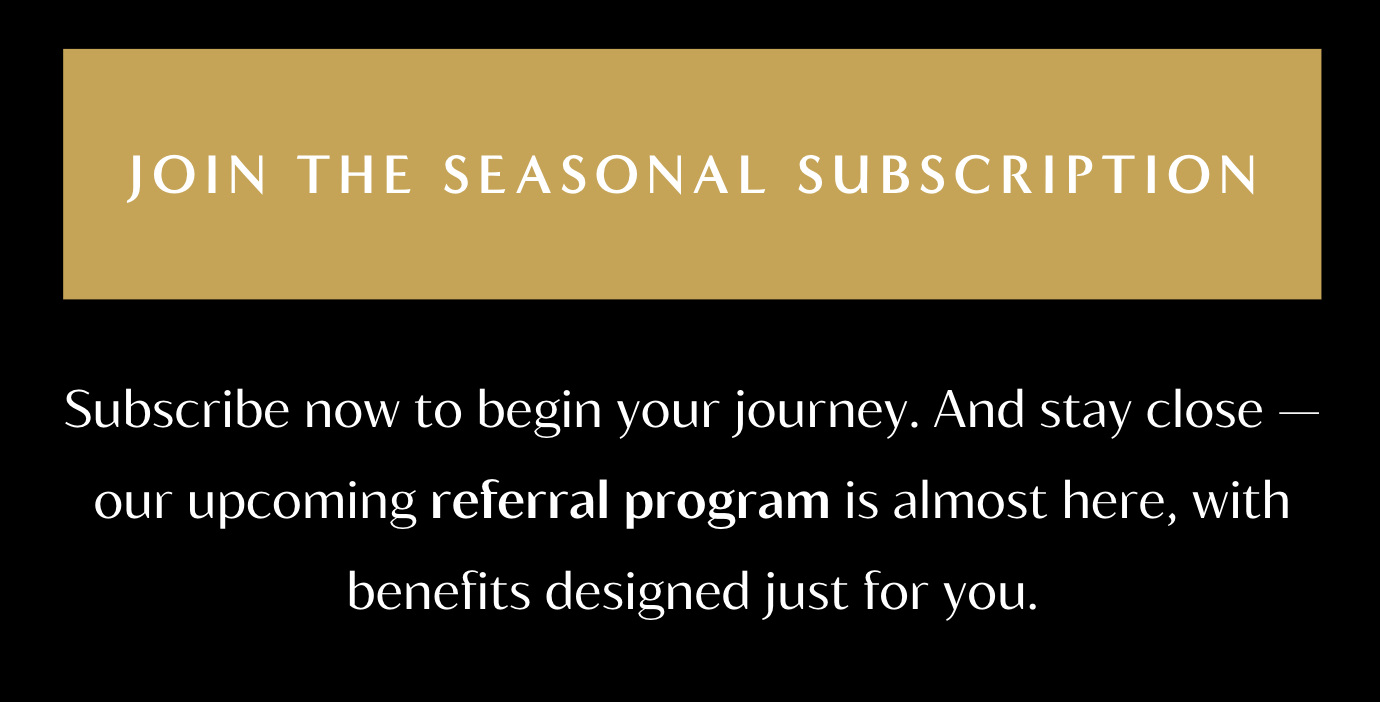 JOIN THE SEASONAL SUBSCRIPTION

Subscribe now to begin your journey. And stay close — our upcoming referral program is almost here, with benefits designed just for you.